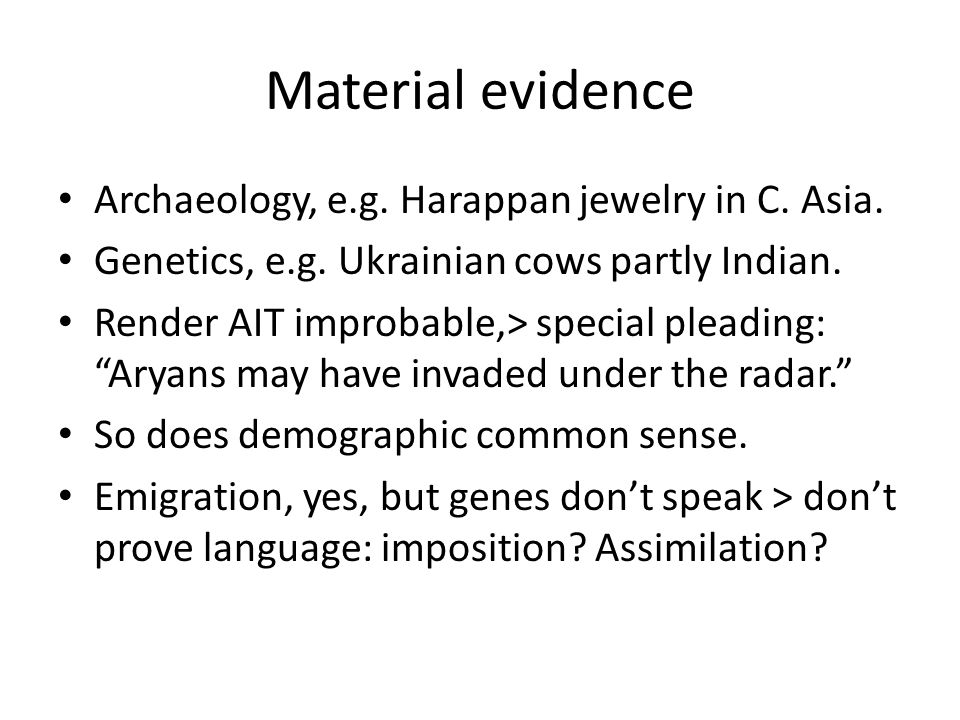 Material evidence

• Archaeology, e.g. Harappan jewelry in C. Asia.
• Genetics, e.g. Ukrainian cows partly Indian.
• Render AIT improbable,> special pleading: “Aryans may have invaded under the radar.”
• So does demographic common sense.
• Emigration, yes, but genes don’t speak > don’t prove language: imposition? Assimilation?